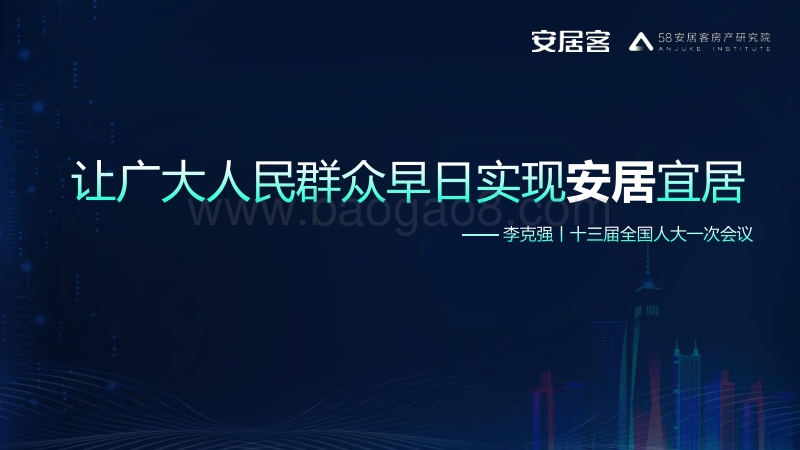 安居客 58安居客房产研究院 ANJUKE INSTITUTE

让广大人民群众早日实现安居宜居

www.baogao8.com

—— 李克强丨十三届全国人大一次会议